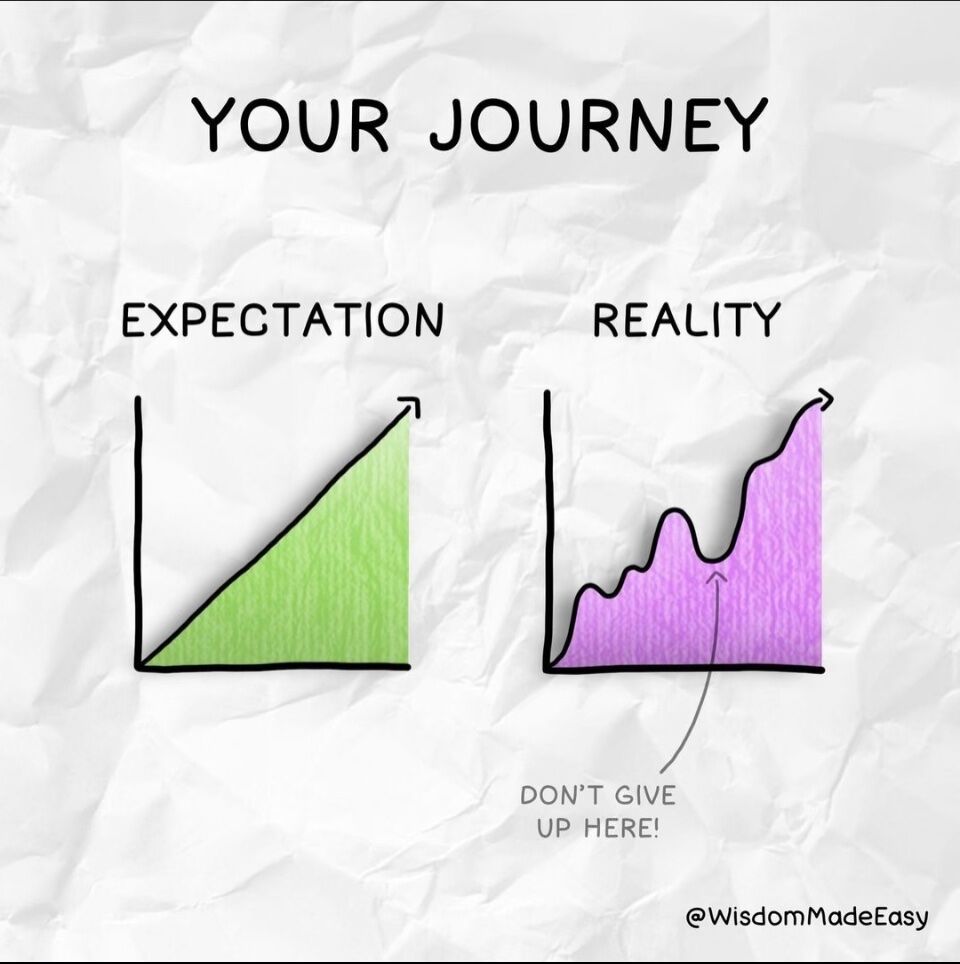 YOUR JOURNEY

EXPECTATION

REALITY

DON'T GIVE UP HERE!

@WisdomMadeEasy